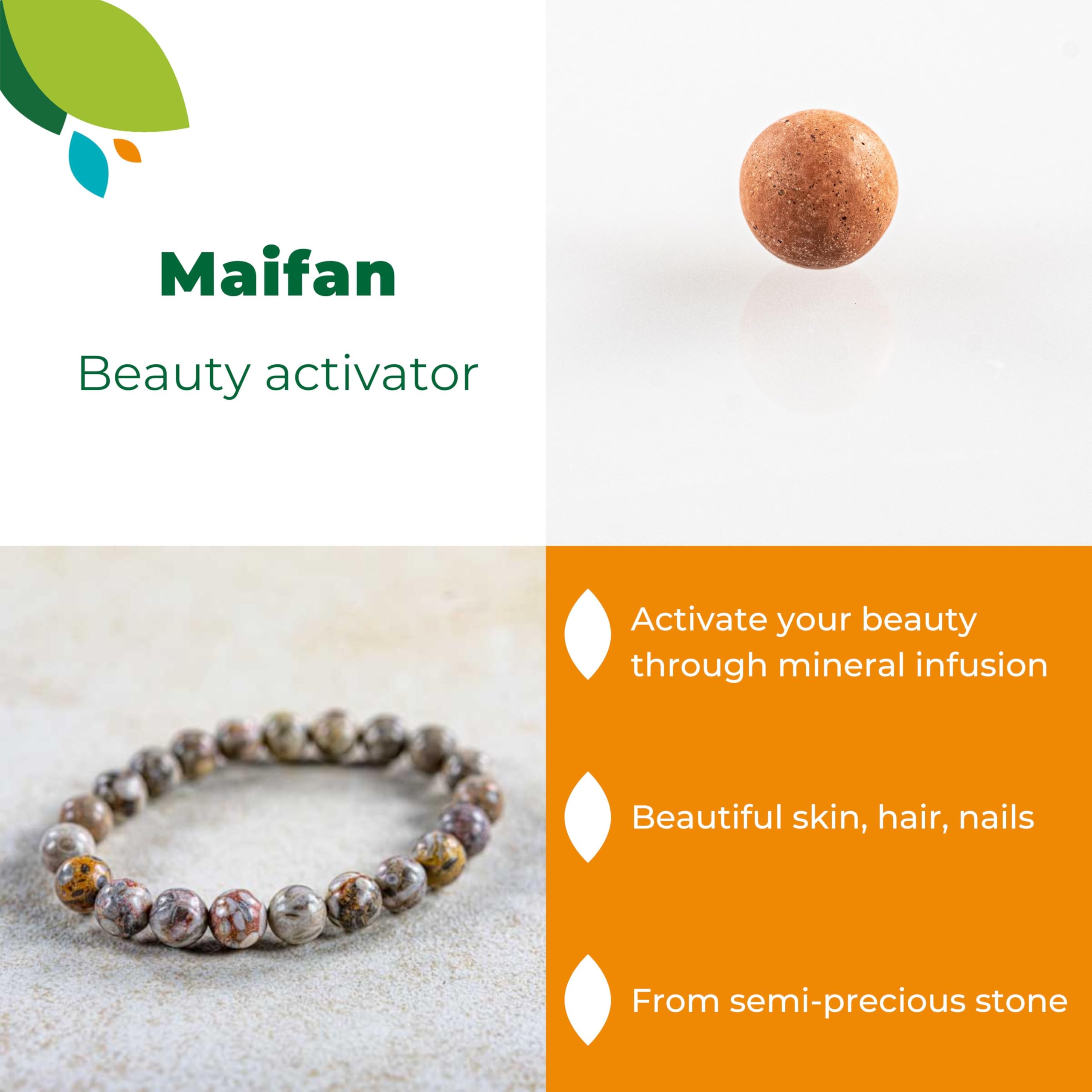 Maifan

Beauty activator

Activate your beauty through mineral infusion

Beautiful skin, hair, nails

From semi-precious stone